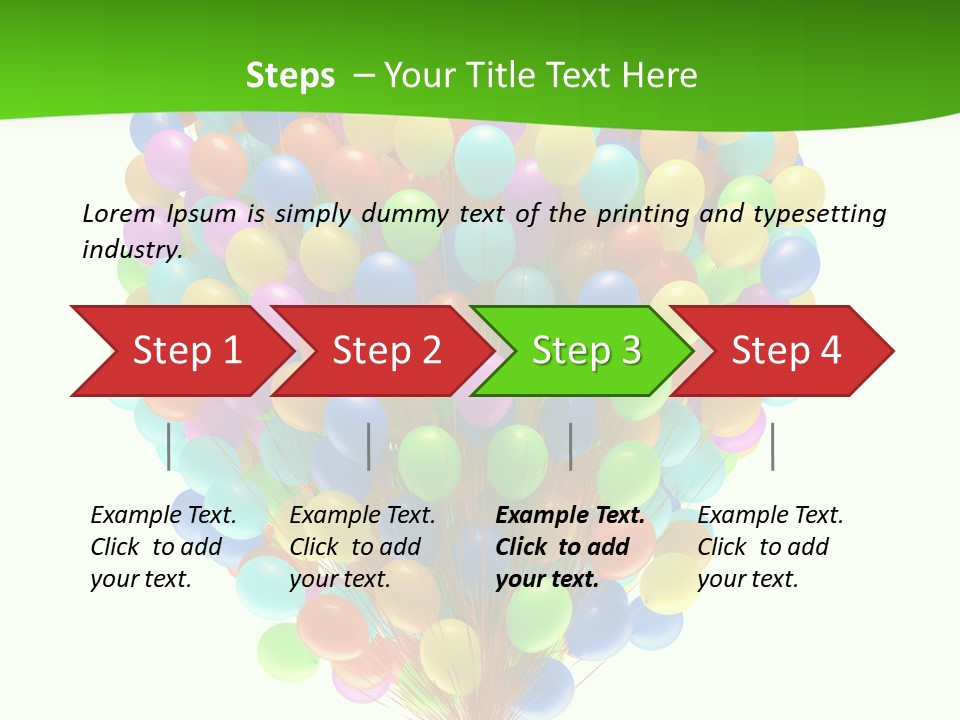 Steps – Your Title Text Here

Lorem Ipsum is simply dummy text of the printing and typesetting industry.

Step 1

Step 2

Step 3

Step 4

Example Text. Click to add your text.

Example Text. Click to add your text.

Example Text. Click to add your text.

Example Text. Click to add your text.